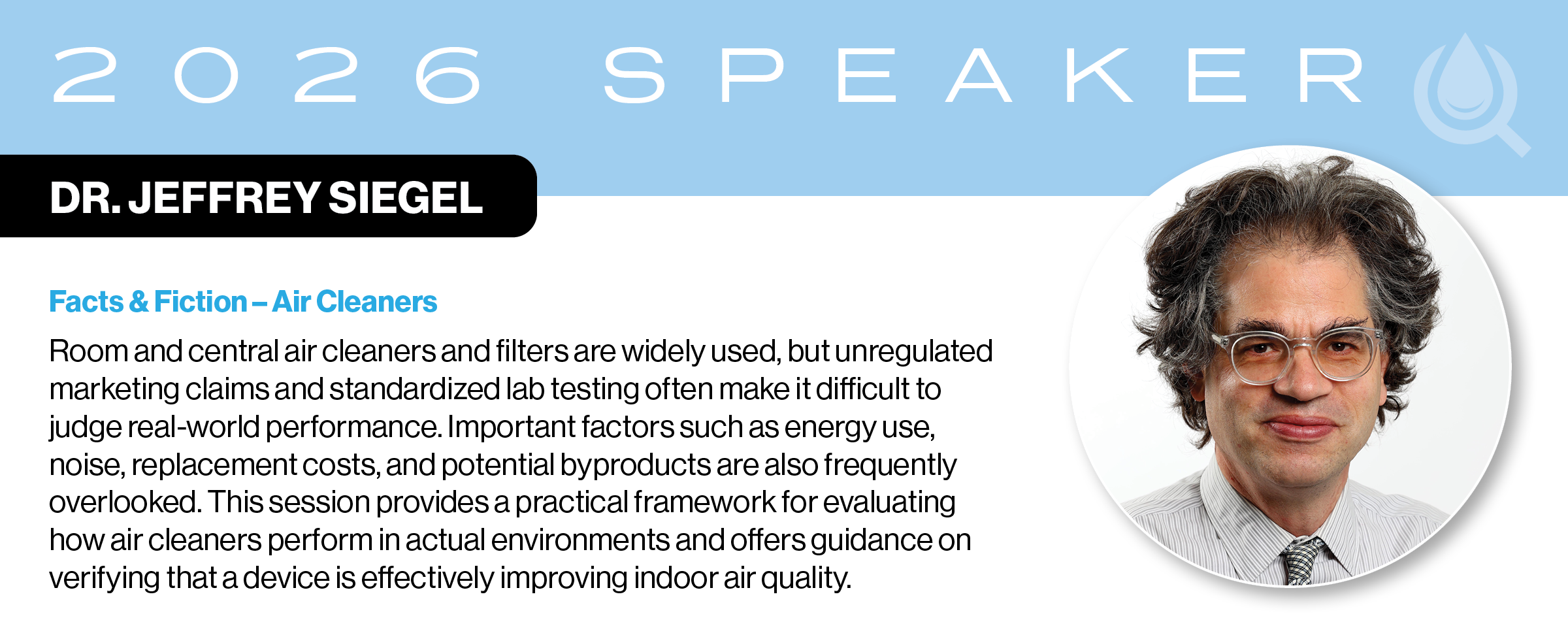 2026 SPEAKER

DR. JEFFREY SIEGEL

Facts & Fiction – Air Cleaners

Room and central air cleaners and filters are widely used, but unregulated marketing claims and standardized lab testing often make it difficult to judge real-world performance. Important factors such as energy use, noise, replacement costs, and potential byproducts are also frequently overlooked. This session provides a practical framework for evaluating how air cleaners perform in actual environments and offers guidance on verifying that a device is effectively improving indoor air quality.